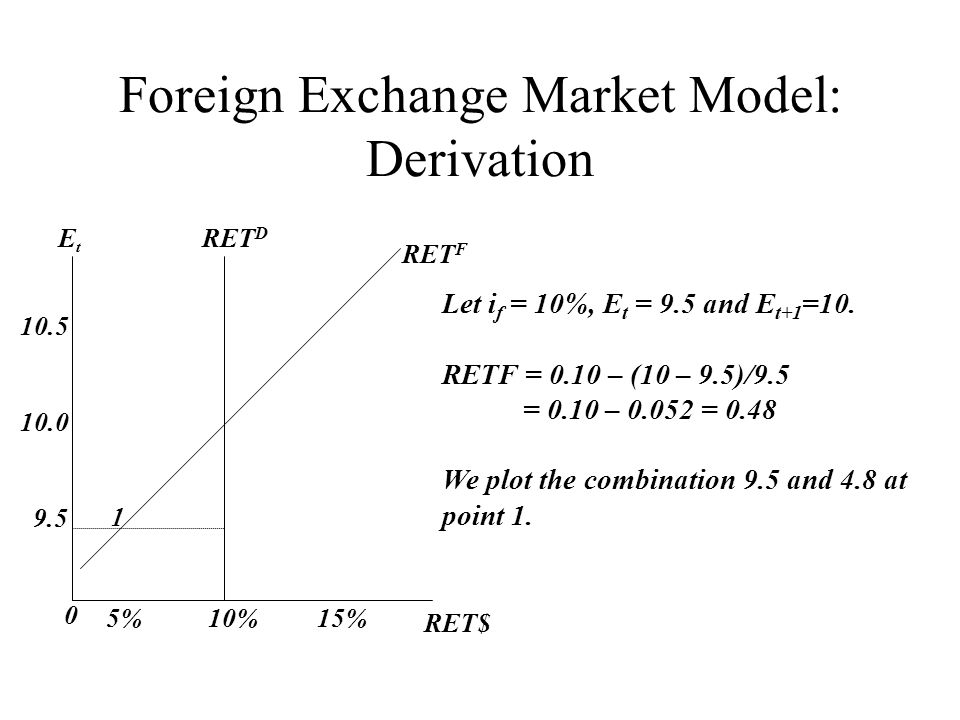 Foreign Exchange Market Model: Derivation

$E_t$

$RET^D$

$RET^F$

10.5

10.0

9.5

1

0

5%

10%

15%

RET$

Let $i_f$ = 10%, $E_t$ = 9.5 and $E_{t+1}$=10.

RETF = 0.10 – (10 – 9.5)/9.5
= 0.10 – 0.052 = 0.48

We plot the combination 9.5 and 4.8 at point 1.